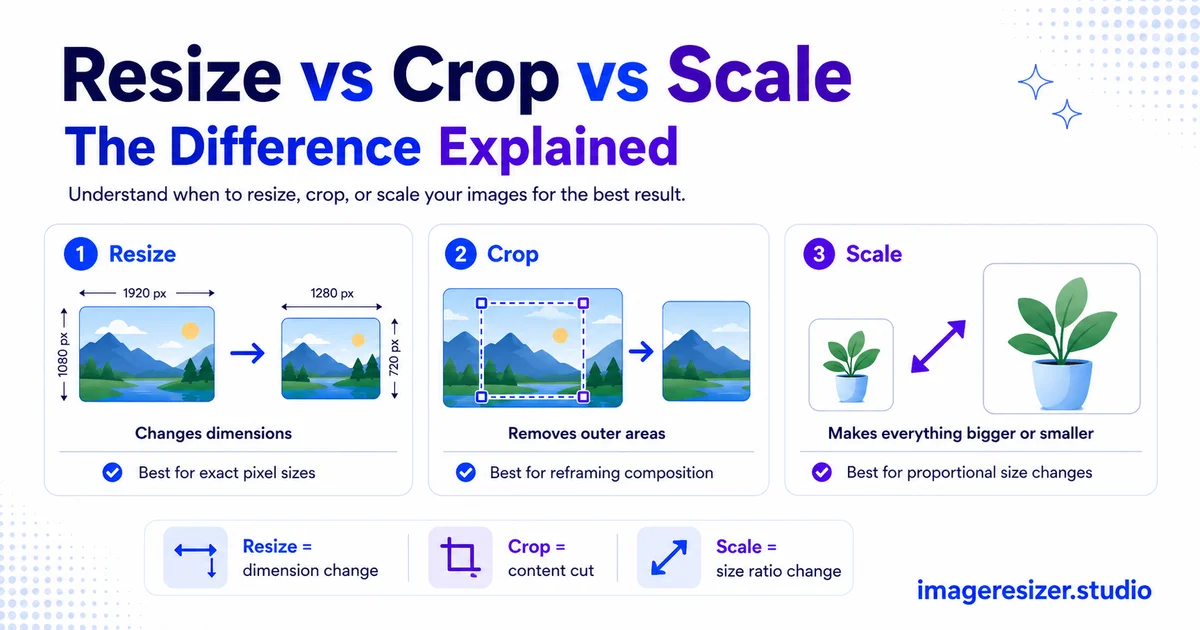 Resize vs Crop vs Scale
The Difference Explained

Understand when to resize, crop, or scale your images for the best result.

1 Resize

1920 px
1080 px
1280 px
720 px

Changes dimensions

Best for exact pixel sizes

2 Crop

Removes outer areas

Best for reframing composition

3 Scale

Makes everything bigger or smaller

Best for proportional size changes

Resize = dimension change

Crop = content cut

Scale = size ratio change

imageresizer.studio